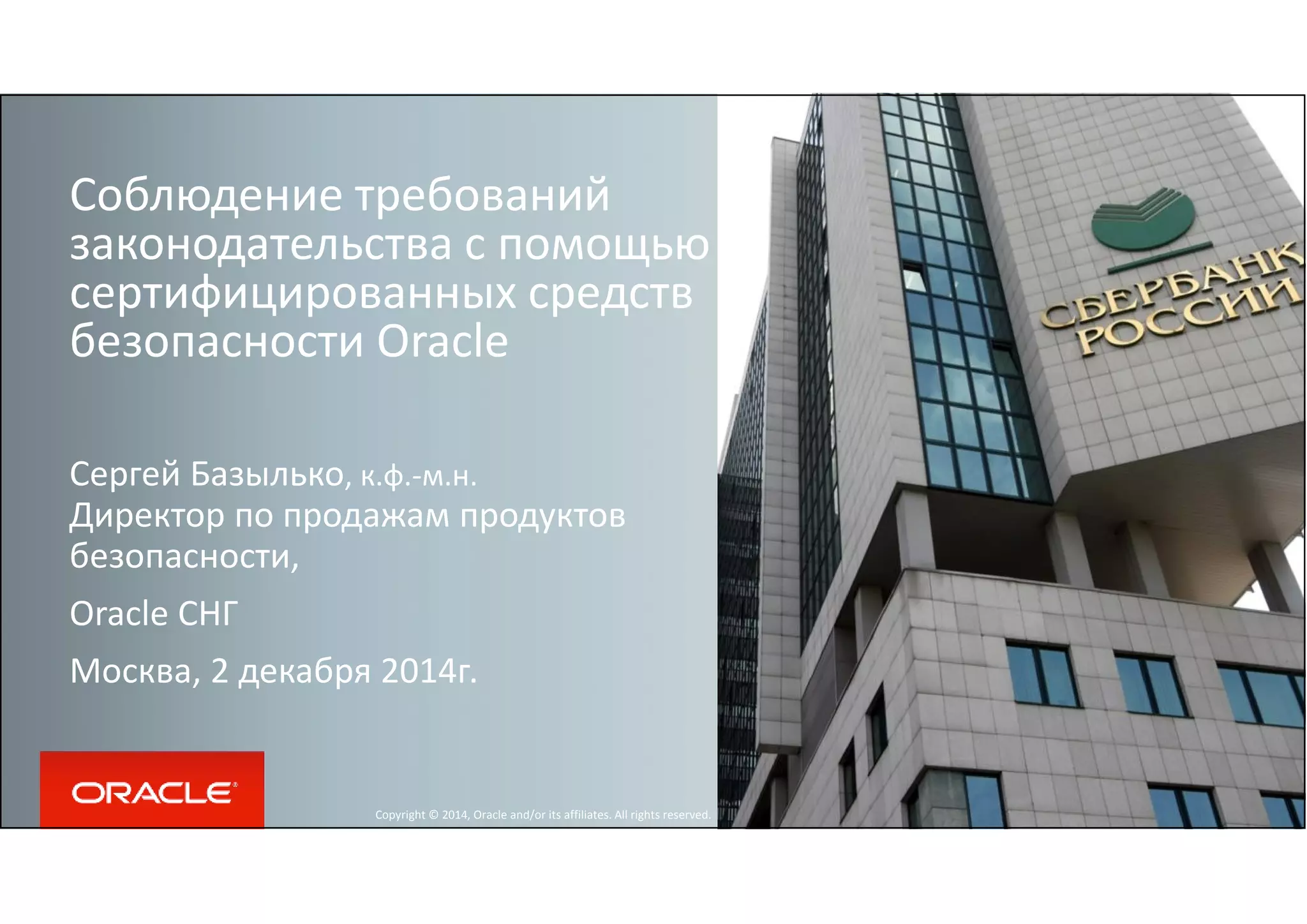 Соблюдение требований законодательства с помощью сертифицированных средств безопасности Oracle

Сергей Базылько, к.ф.-м.н.
Директор по продажам продуктов безопасности,

Oracle СНГ

Москва, 2 декабря 2014г.

ORACLE

Copyright © 2014, Oracle and/or its affiliates. All rights reserved.

СБЕРБАНК РОССИИ